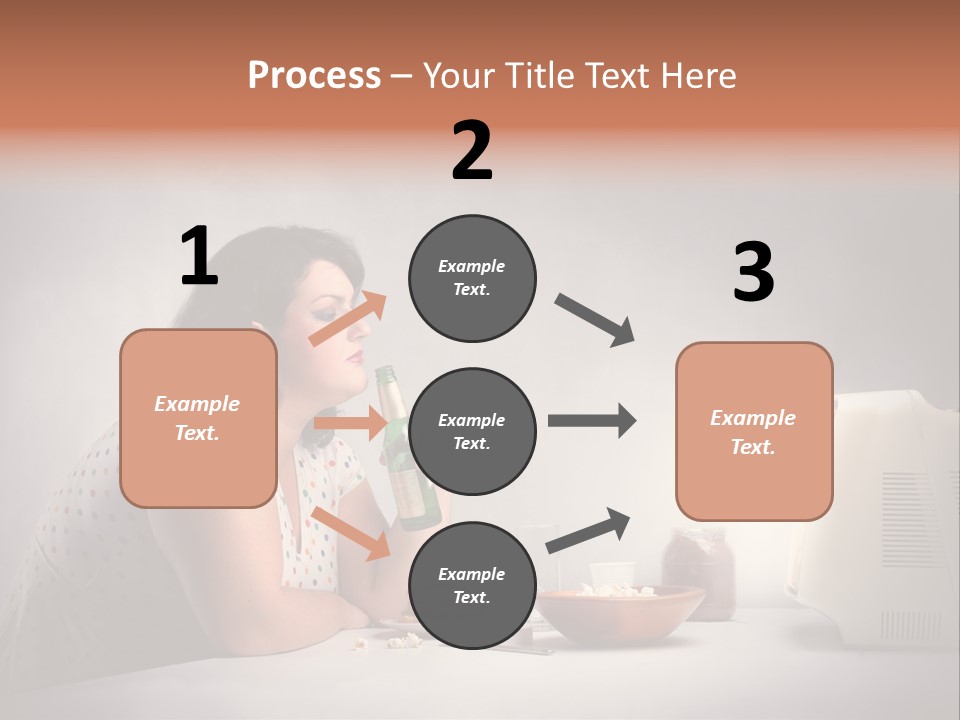 Process – Your Title Text Here

1

Example Text.

2

Example Text.

Example Text.

Example Text.

3

Example Text.